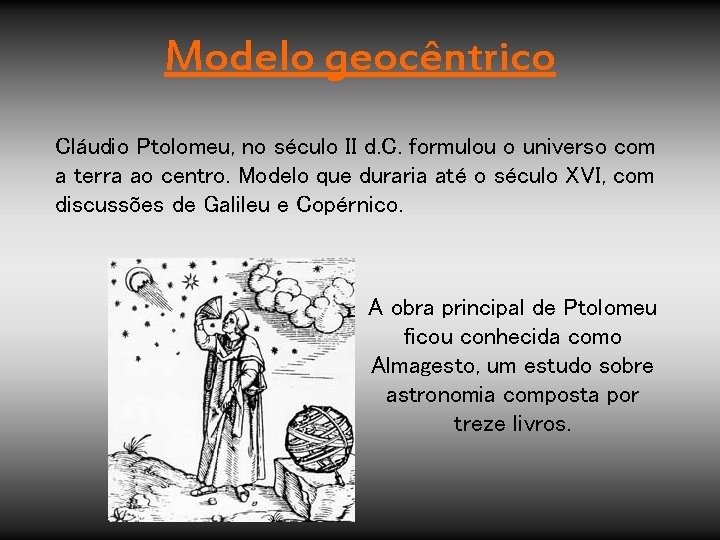 Modelo geocêntrico

Cláudio Ptolomeu, no século II d.C. formulou o universo com a terra ao centro. Modelo que duraria até o século XVI, com discussões de Galileu e Copérnico.

A obra principal de Ptolomeu ficou conhecida como Almagesto, um estudo sobre astronomia composta por treze livros.